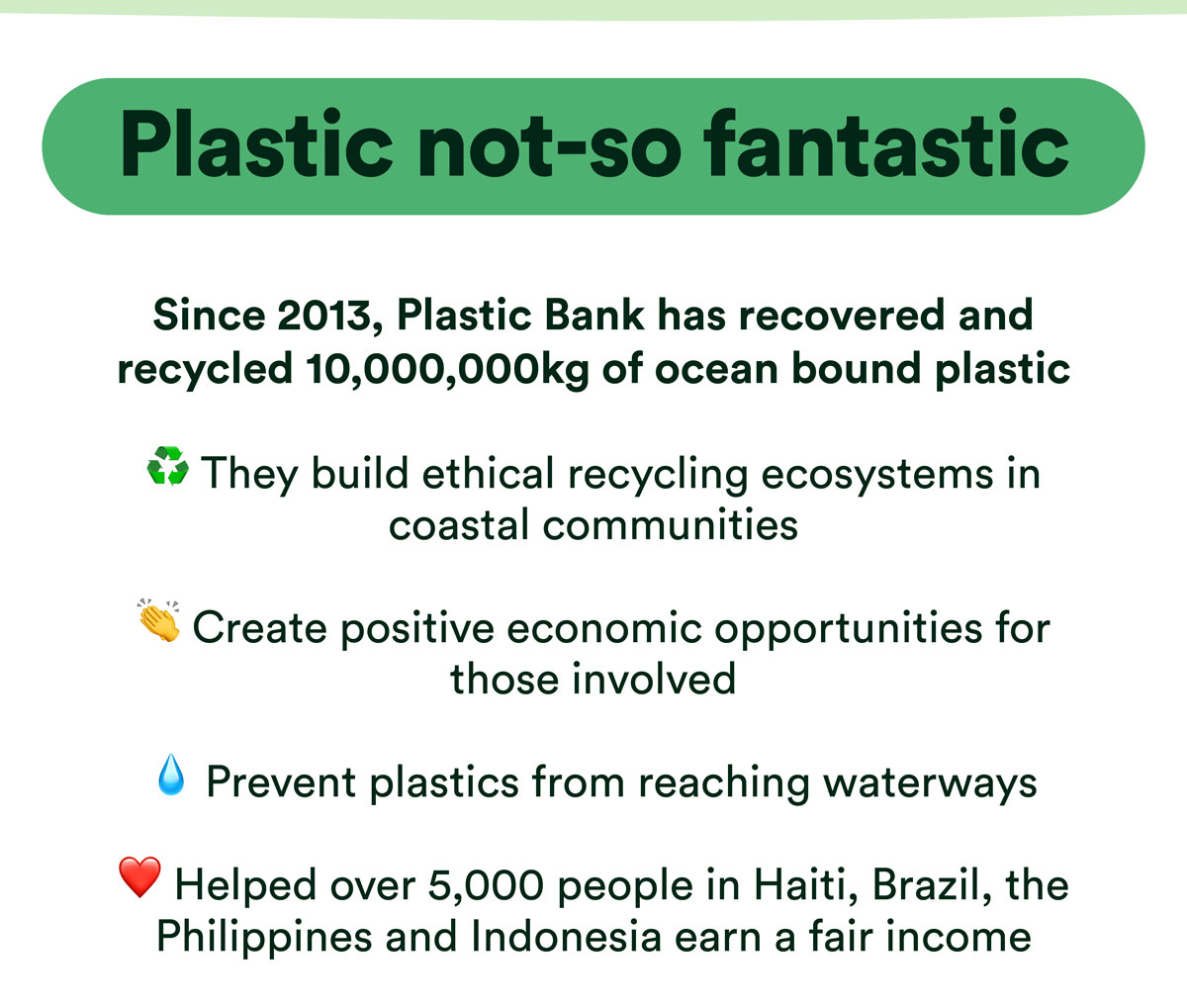 Plastic not-so fantastic

Since 2013, Plastic Bank has recovered and recycled 10,000,000kg of ocean bound plastic

♻️ They build ethical recycling ecosystems in coastal communities

👏 Create positive economic opportunities for those involved

💧 Prevent plastics from reaching waterways

❤️ Helped over 5,000 people in Haiti, Brazil, the Philippines and Indonesia earn a fair income